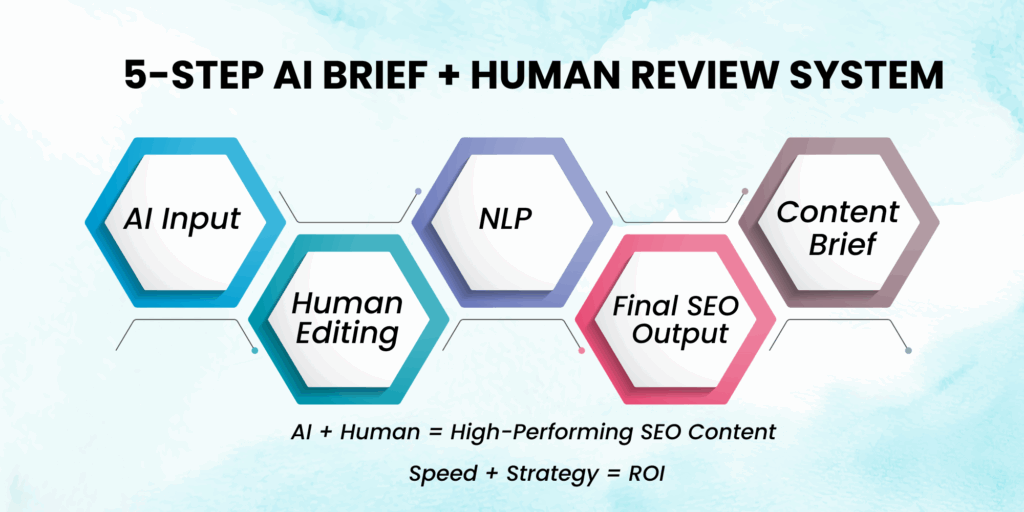 5-STEP AI BRIEF + HUMAN REVIEW SYSTEM

AI Input

Human Editing

NLP

Final SEO Output

Content Brief

AI + Human = High-Performing SEO Content

Speed + Strategy = ROI